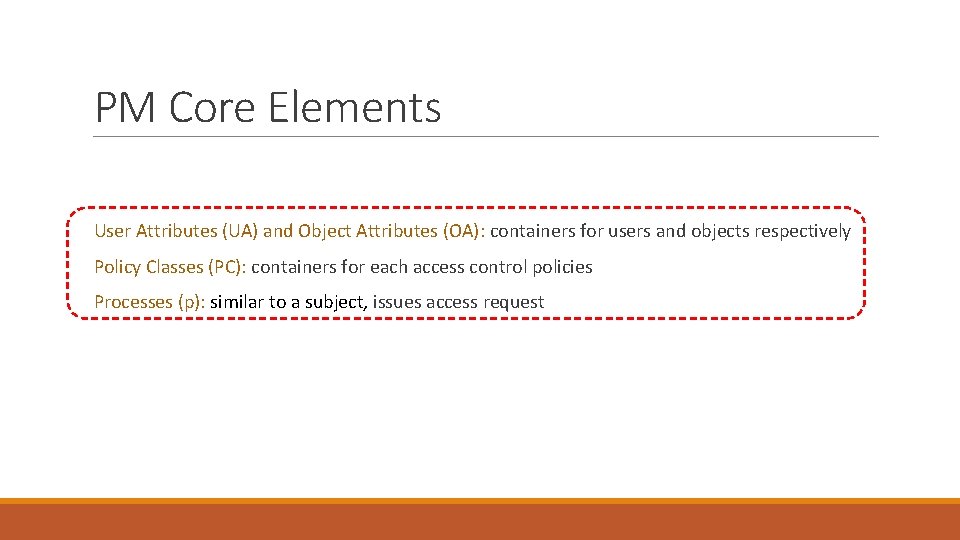 PM Core Elements

User Attributes (UA) and Object Attributes (OA): containers for users and objects respectively

Policy Classes (PC): containers for each access control policies

Processes (p): similar to a subject, issues access request